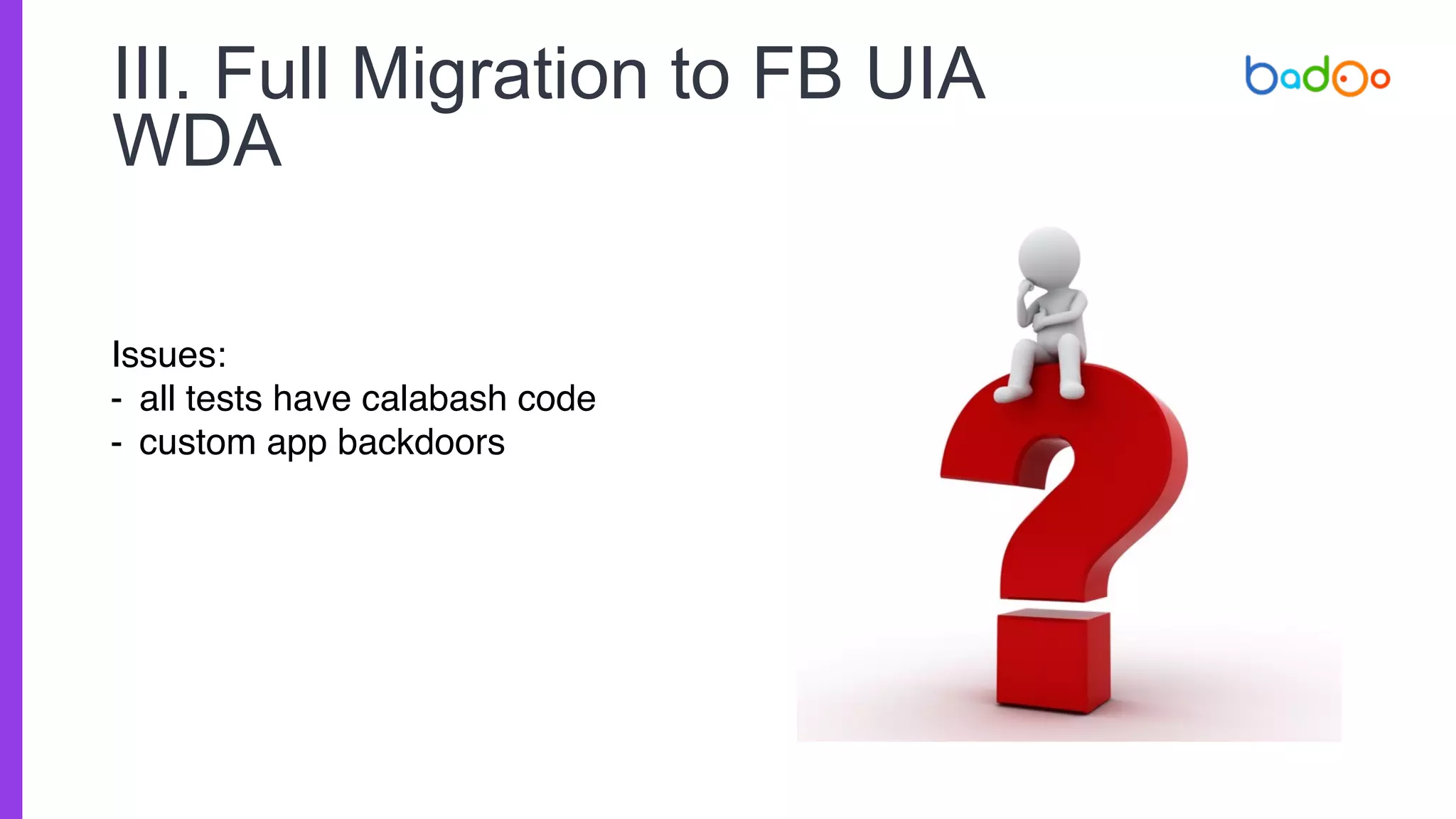 III. Full Migration to FB UIA WDA

badoo

Issues:
- all tests have calabash code
- custom app backdoors